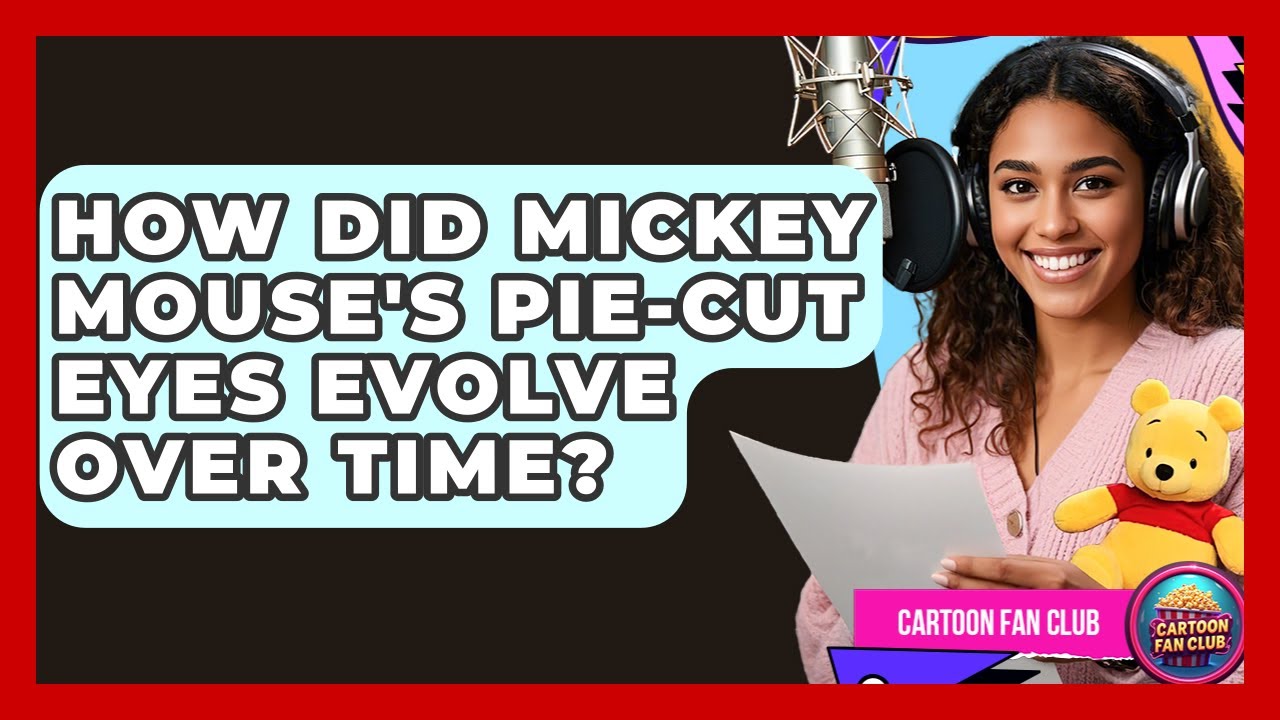 HOW DID MICKEY MOUSE'S PIE-CUT EYES EVOLVE OVER TIME?

CARTOON FAN CLUB

CARTOON FAN CLUB